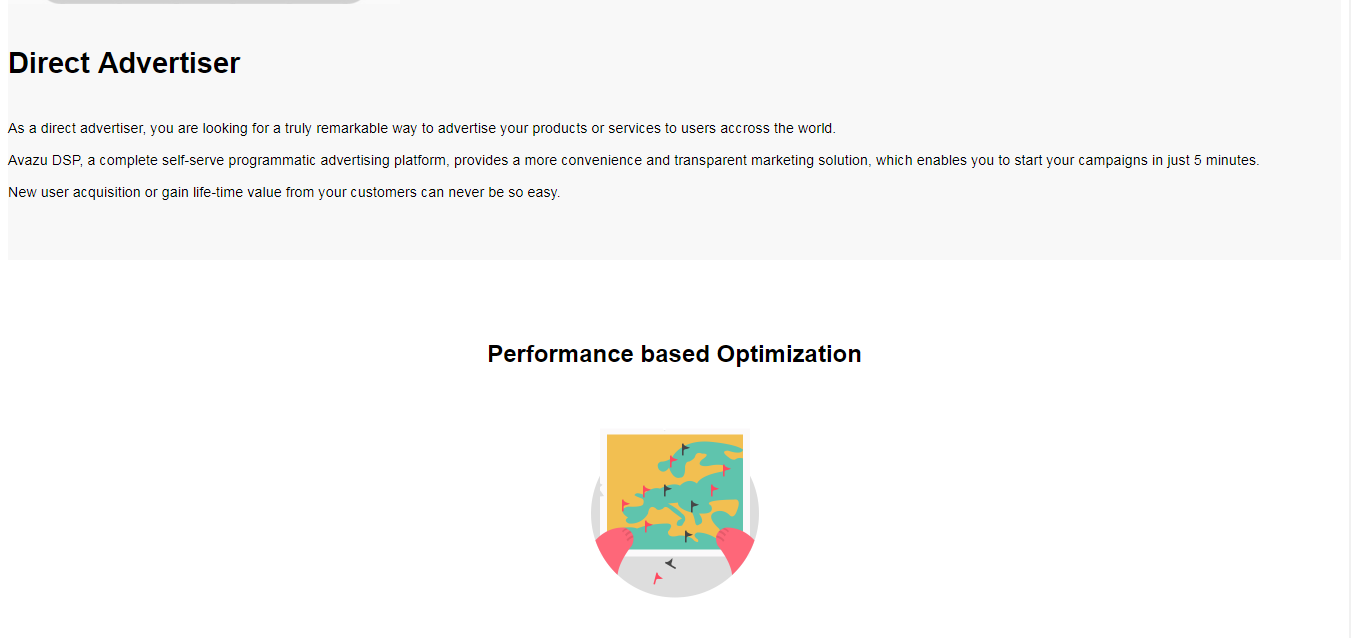 Direct Advertiser

As a direct advertiser, you are looking for a truly remarkable way to advertise your products or services to users accross the world.

Avazu DSP, a complete self-serve programmatic advertising platform, provides a more convenience and transparent marketing solution, which enables you to start your campaigns in just 5 minutes.

New user acquisition or gain life-time value from your customers can never be so easy.

Performance based Optimization